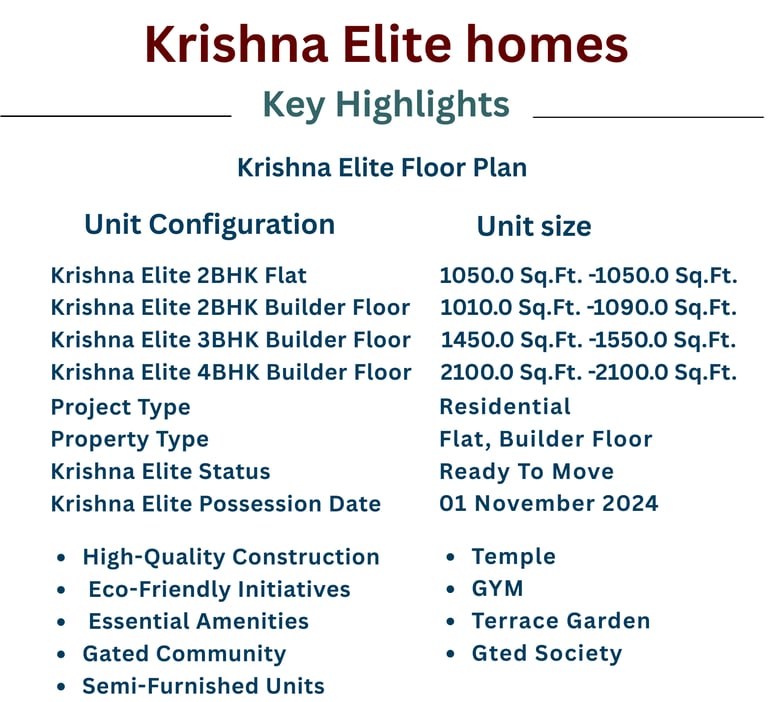 Krishna Elite homes

Key Highlights

Krishna Elite Floor Plan

| Unit Configuration | Unit size |
|---|---|
| Krishna Elite 2BHK Flat | 1050.0 Sq.Ft. -1050.0 Sq.Ft. |
| Krishna Elite 2BHK Builder Floor | 1010.0 Sq.Ft. -1090.0 Sq.Ft. |
| Krishna Elite 3BHK Builder Floor | 1450.0 Sq.Ft. -1550.0 Sq.Ft. |
| Krishna Elite 4BHK Builder Floor | 2100.0 Sq.Ft. -2100.0 Sq.Ft. |
| Project Type | Residential |
| Property Type | Flat, Builder Floor |
| Krishna Elite Status | Ready To Move |
| Krishna Elite Possession Date | 01 November 2024 |

• High-Quality Construction
• Eco-Friendly Initiatives
• Essential Amenities
• Gated Community
• Semi-Furnished Units

• Temple
• GYM
• Terrace Garden
• Gted Society